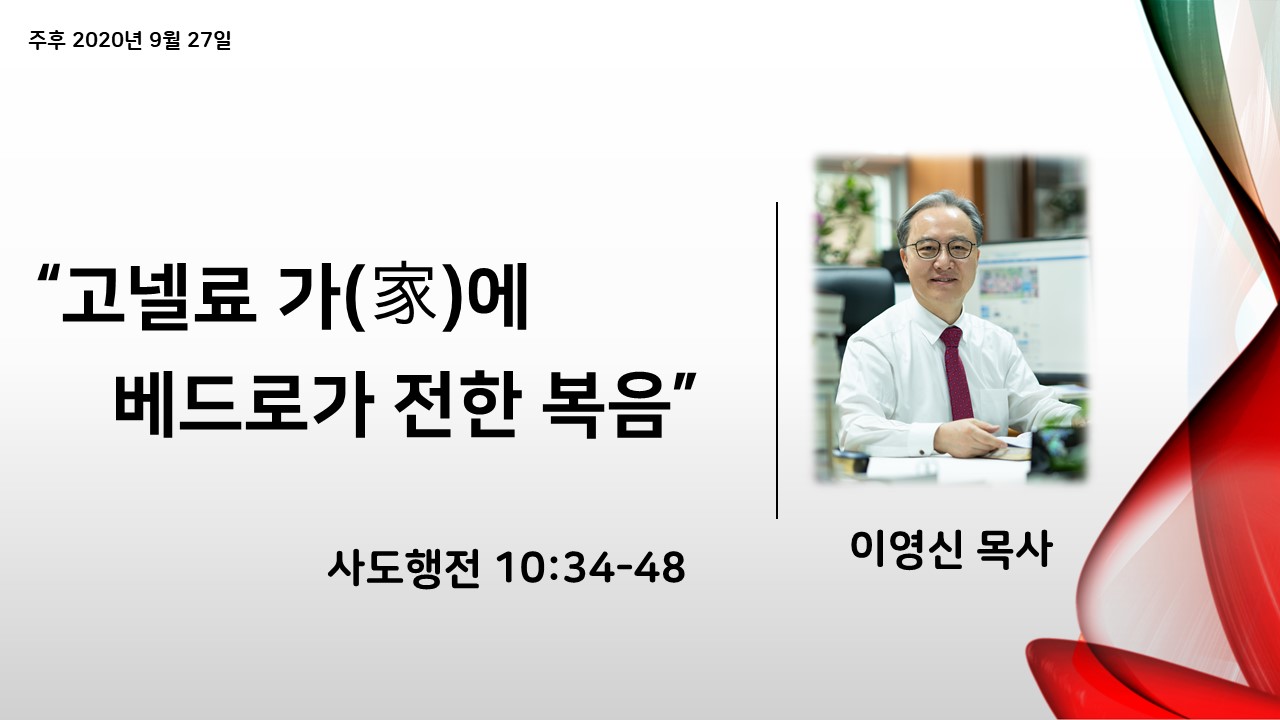 주후 2020년 9월 27일

“고넬료 가(家)에 베드로가 전한 복음”

사도행전 10:34-48

이영신 목사